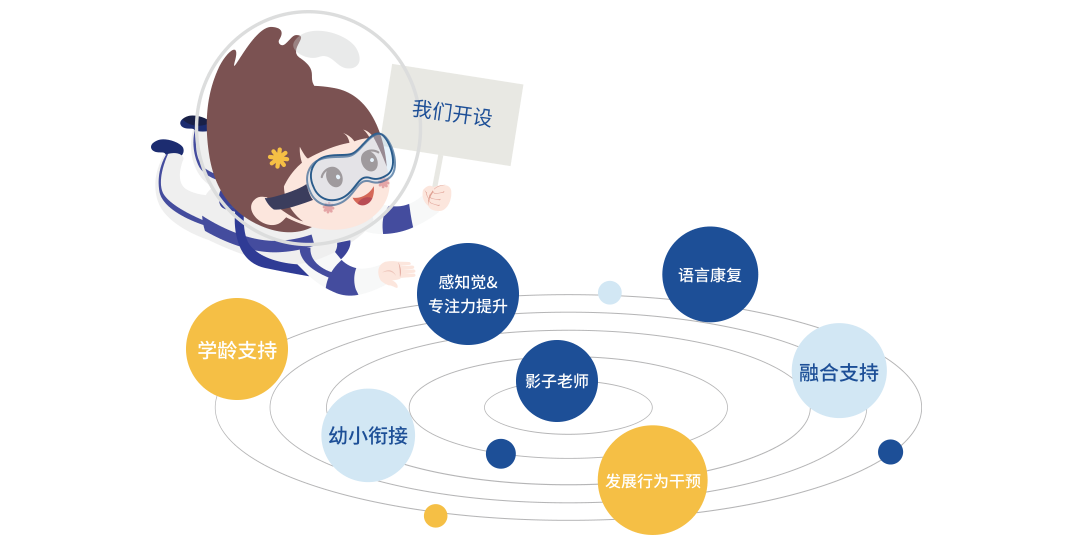 我们开设

感知觉&
专注力提升

语言康复

学龄支持

影子老师

融合支持

幼小衔接

发展行为干预